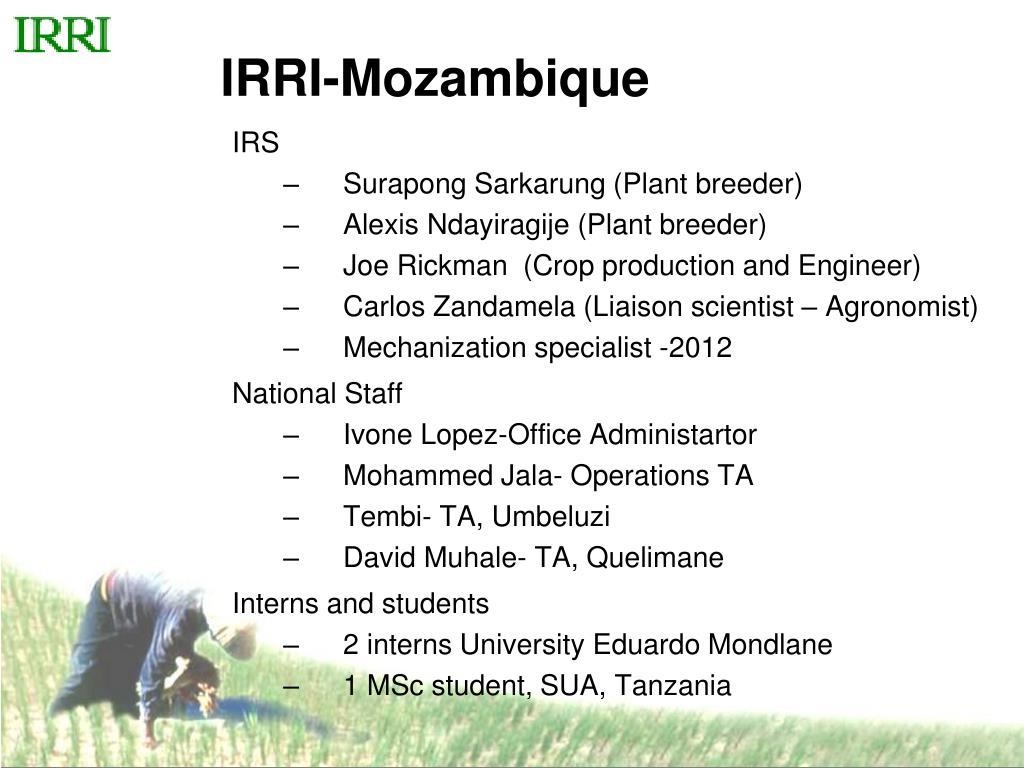 IRRI

IRRI-Mozambique

IRS
– Surapong Sarkarung (Plant breeder)
– Alexis Ndayiragije (Plant breeder)
– Joe Rickman (Crop production and Engineer)
– Carlos Zandamela (Liaison scientist – Agronomist)
– Mechanization specialist -2012

National Staff
– Ivone Lopez-Office Administartor
– Mohammed Jala- Operations TA
– Tembi- TA, Umbeluzi
– David Muhale- TA, Quelimane

Interns and students
– 2 interns University Eduardo Mondlane
– 1 MSc student, SUA, Tanzania